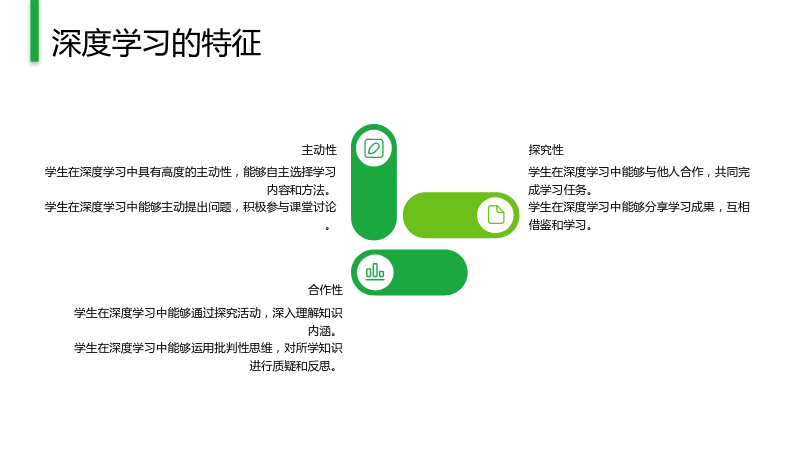 深度学习的特征

主动性

学生在深度学习中具有高度的主动性，能够自主选择学习内容和方法。

学生在深度学习中能够主动提出问题，积极参与课堂讨论。

探究性

学生在深度学习中能够与他人合作，共同完成学习任务。

学生在深度学习中能够分享学习成果，互相借鉴和学习。

合作性

学生在深度学习中能够通过探究活动，深入理解知识内涵。

学生在深度学习中能够运用批判性思维，对所学知识进行质疑和反思。